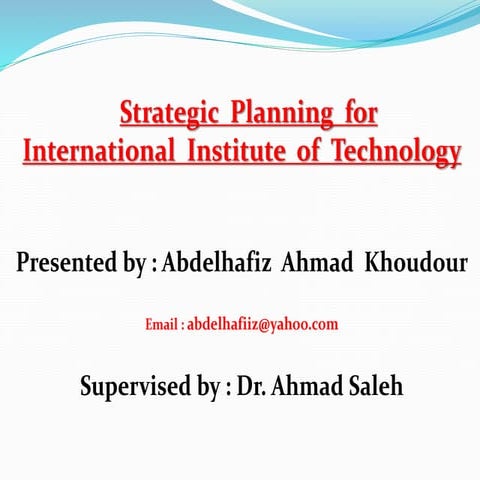 Strategic Planning for International Institute of Technology

Presented by : Abdelhafiz Ahmad Khoudour

Email : abdelhafiiz@yahoo.com

Supervised by : Dr. Ahmad Saleh